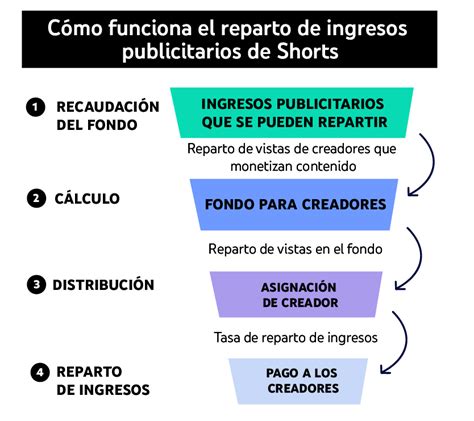 Cómo funciona el reparto de ingresos publicitarios de Shorts

1 RECAUDACIÓN DEL FONDO

INGRESOS PUBLICITARIOS QUE SE PUEDEN REPARTIR

Reparto de vistas de creadores que monetizan contenido

2 CÁLCULO

FONDO PARA CREADORES

Reparto de vistas en el fondo

3 DISTRIBUCIÓN

ASIGNACIÓN DE CREADOR

Tasa de reparto de ingresos

4 REPARTO DE INGRESOS

PAGO A LOS CREADORES